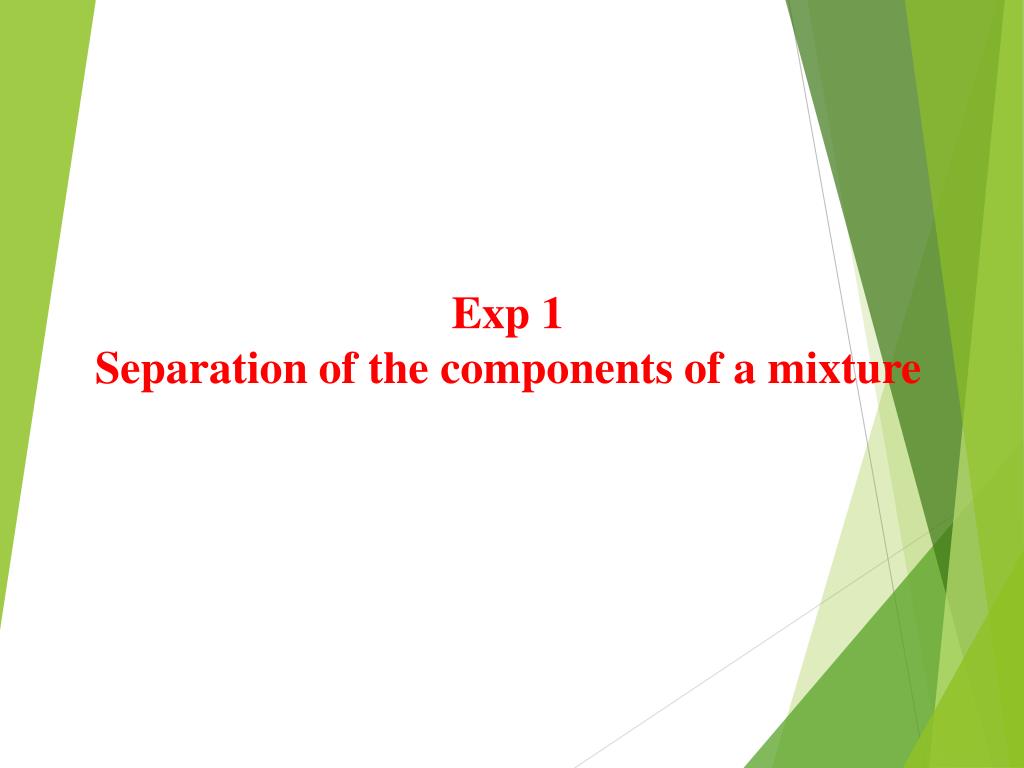 Exp 1
Separation of the components of a mixture